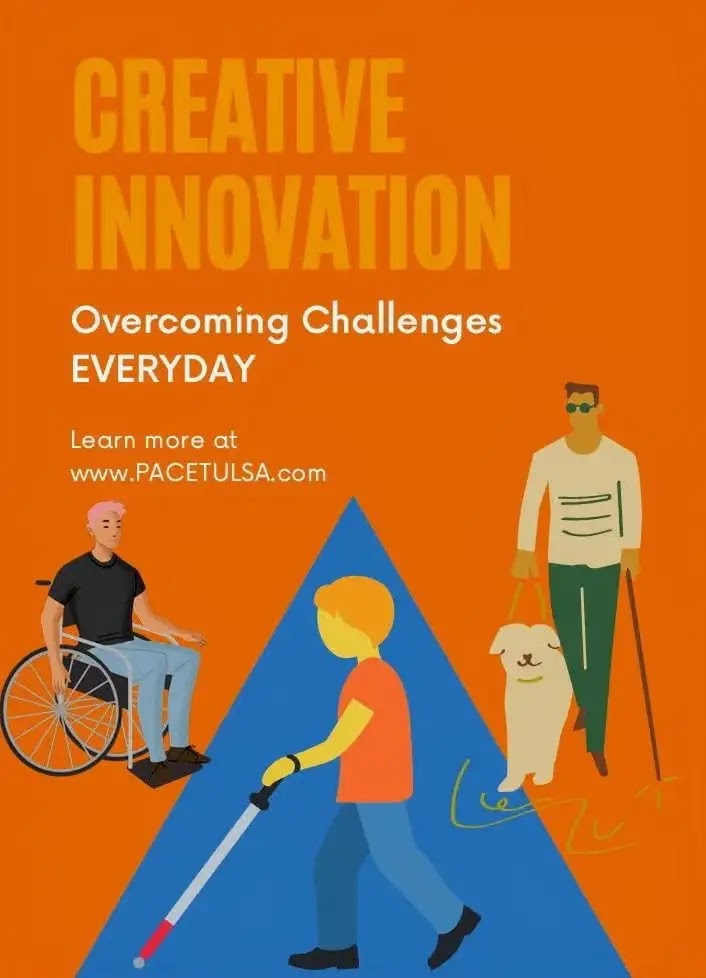 CREATIVE INNOVATION

Overcoming Challenges EVERYDAY

Learn more at www.PACETULSA.com